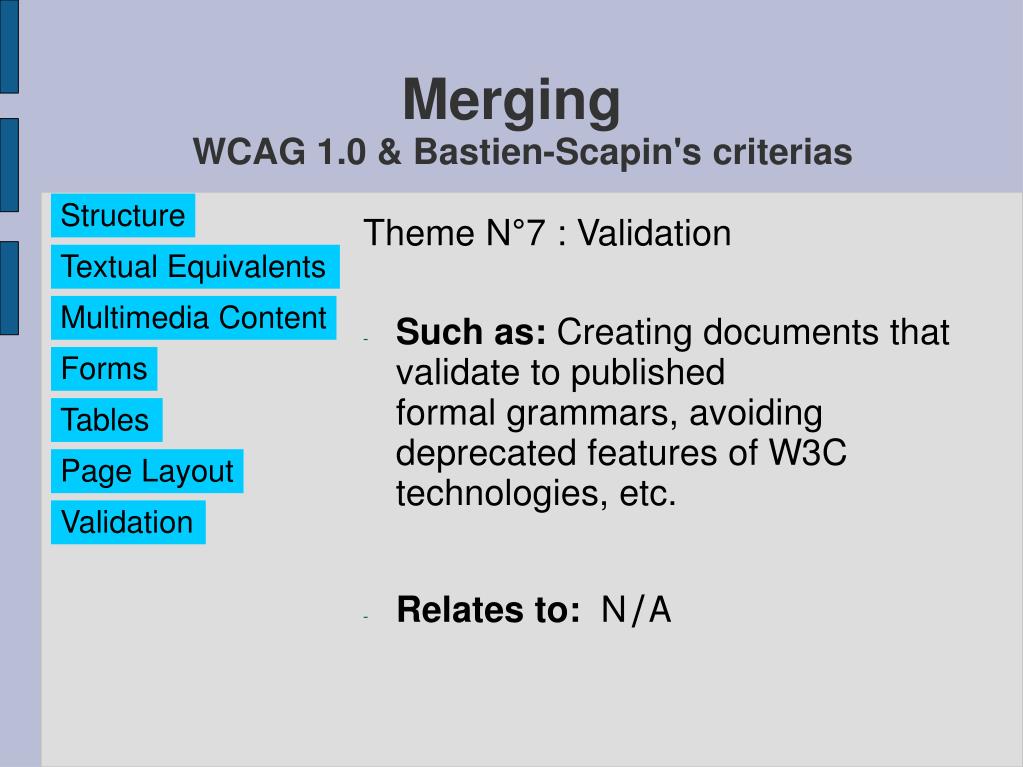 Merging
WCAG 1.0 & Bastien-Scapin's criterias

Structure
Textual Equivalents
Multimedia Content
Forms
Tables
Page Layout
Validation

Theme N°7 : Validation

- **Such as:** Creating documents that validate to published formal grammars, avoiding deprecated features of W3C technologies, etc.

- **Relates to:** N/A